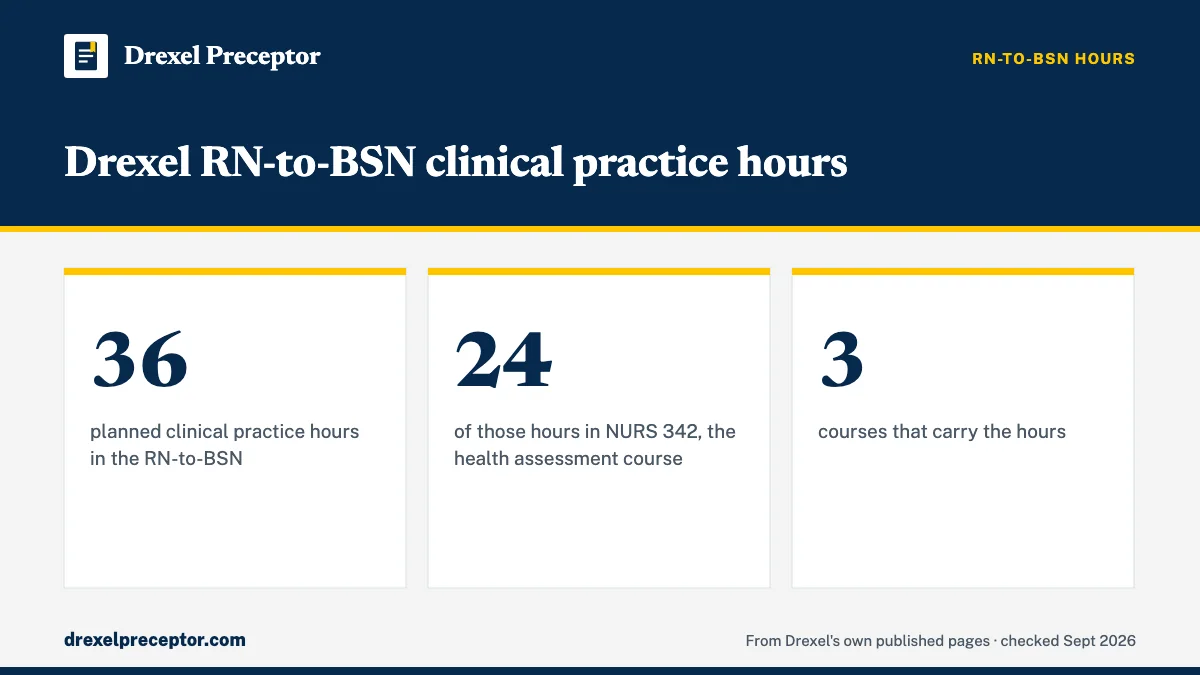 Drexel Preceptor

RN-TO-BSN HOURS

Drexel RN-to-BSN clinical practice hours

36

planned clinical practice hours in the RN-to-BSN

24

of those hours in NURS 342, the health assessment course

3

courses that carry the hours

drexelpreceptor.com

From Drexel's own published pages · checked Sept 2026